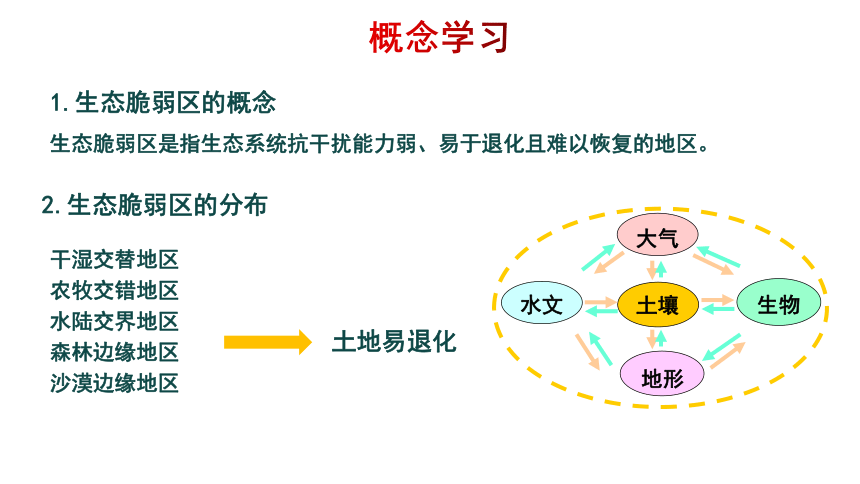 概念学习

1. 生态脆弱区的概念

生态脆弱区是指生态系统抗干扰能力弱、易于退化且难以恢复的地区。

2. 生态脆弱区的分布

干湿交替地区
农牧交错地区
水陆交界地区
森林边缘地区
沙漠边缘地区

土地易退化

大气
水文
土壤
生物
地形